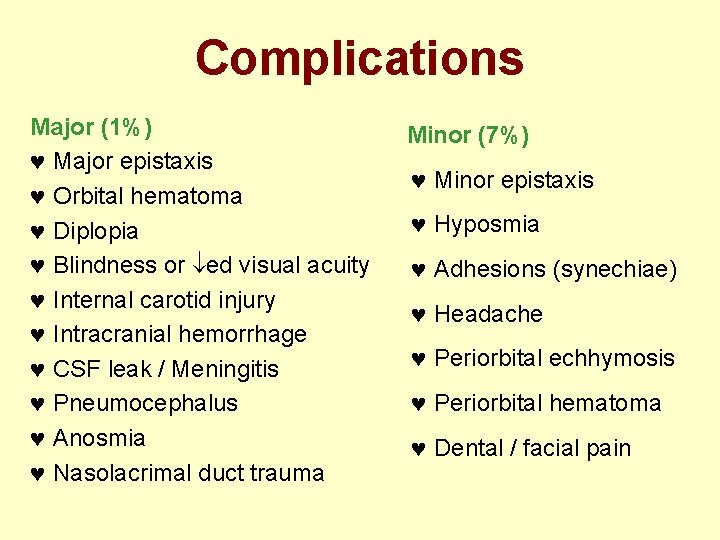 Complications

Major (1%)
♥ Major epistaxis
♥ Orbital hematoma
♥ Diplopia
♥ Blindness or ↓ed visual acuity
♥ Internal carotid injury
♥ Intracranial hemorrhage
♥ CSF leak / Meningitis
♥ Pneumocephalus
♥ Anosmia
♥ Nasolacrimal duct trauma

Minor (7%)
♥ Minor epistaxis
♥ Hyposmia
♥ Adhesions (synechiae)
♥ Headache
♥ Periorbital echhymosis
♥ Periorbital hematoma
♥ Dental / facial pain